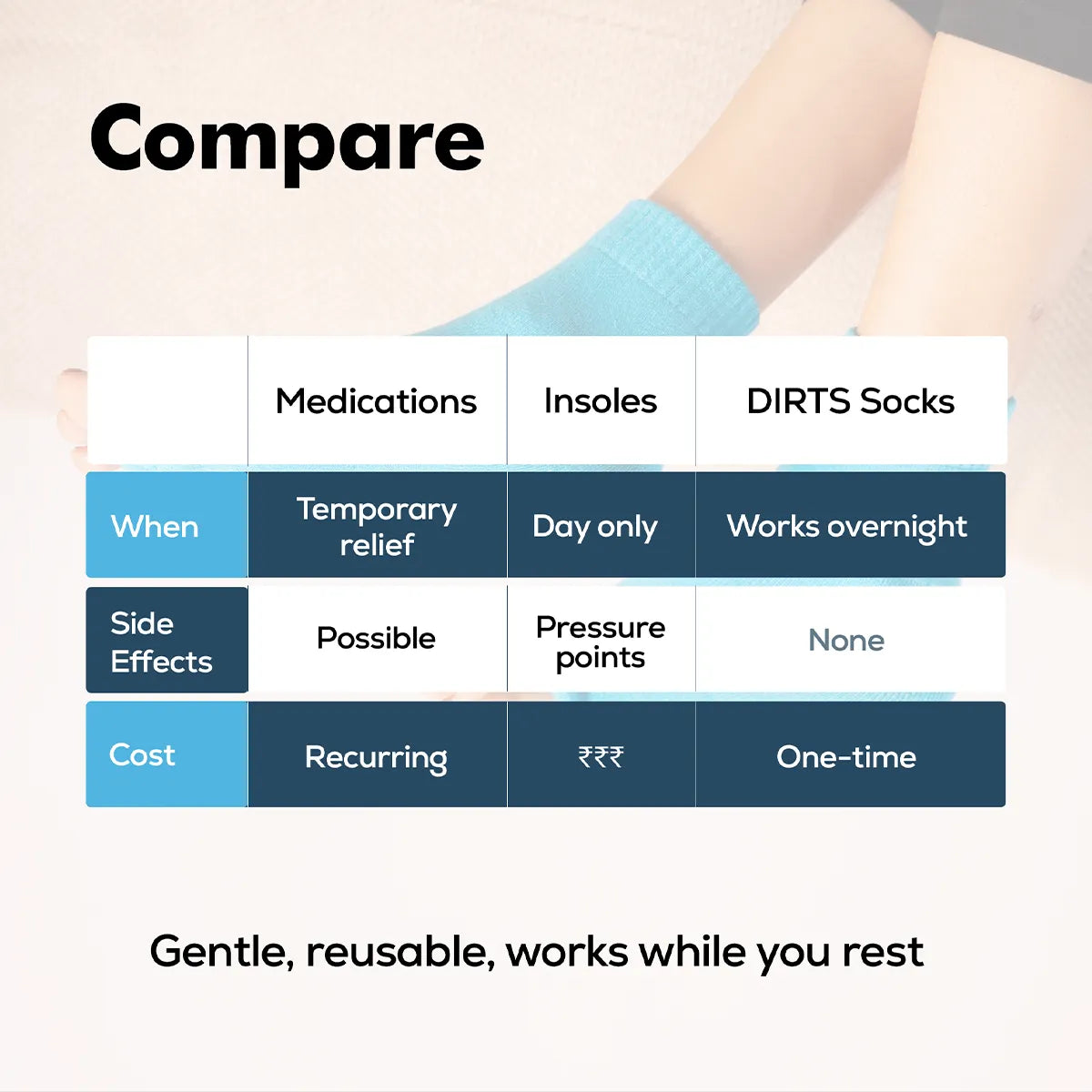 Compare

| | Medications | Insoles | DIRTS Socks |
|---|---|---|---|
| When | Temporary relief | Day only | Works overnight |
| Side Effects | Possible | Pressure points | None |
| Cost | Recurring | ₹₹₹ | One-time |

Gentle, reusable, works while you rest